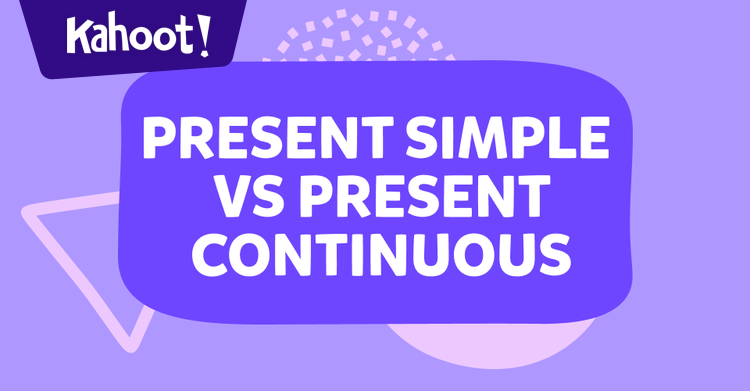 Kahoot!

PRESENT SIMPLE VS PRESENT CONTINUOUS